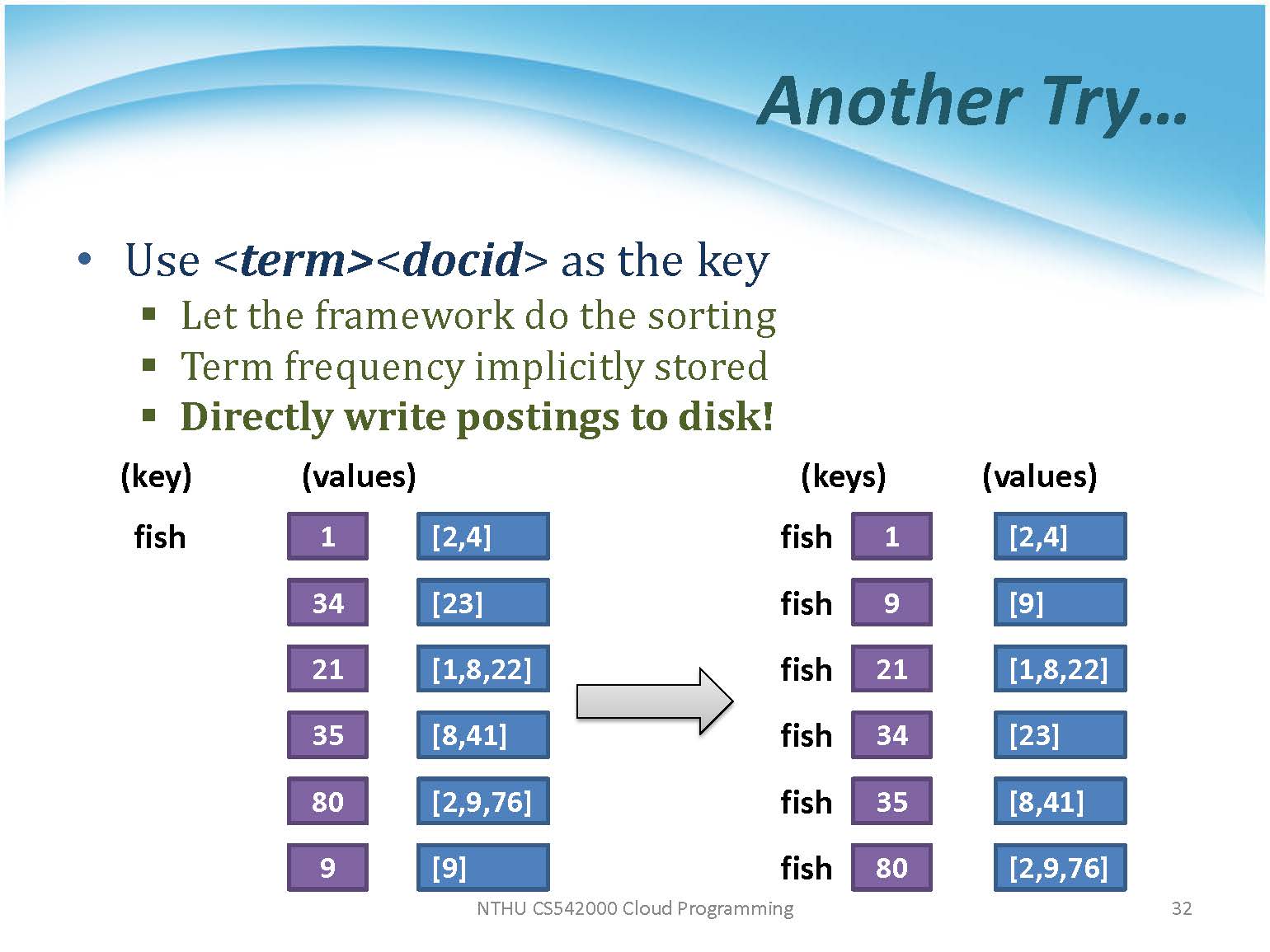 Another Try…

• Use <term><docid> as the key
▪ Let the framework do the sorting
▪ Term frequency implicitly stored
▪ Directly write postings to disk!

(key) (values)

fish
1 [2,4]
34 [23]
21 [1,8,22]
35 [8,41]
80 [2,9,76]
9 [9]

(keys) (values)

fish 1 [2,4]
fish 9 [9]
fish 21 [1,8,22]
fish 34 [23]
fish 35 [8,41]
fish 80 [2,9,76]

NTHU CS542000 Cloud Programming

32